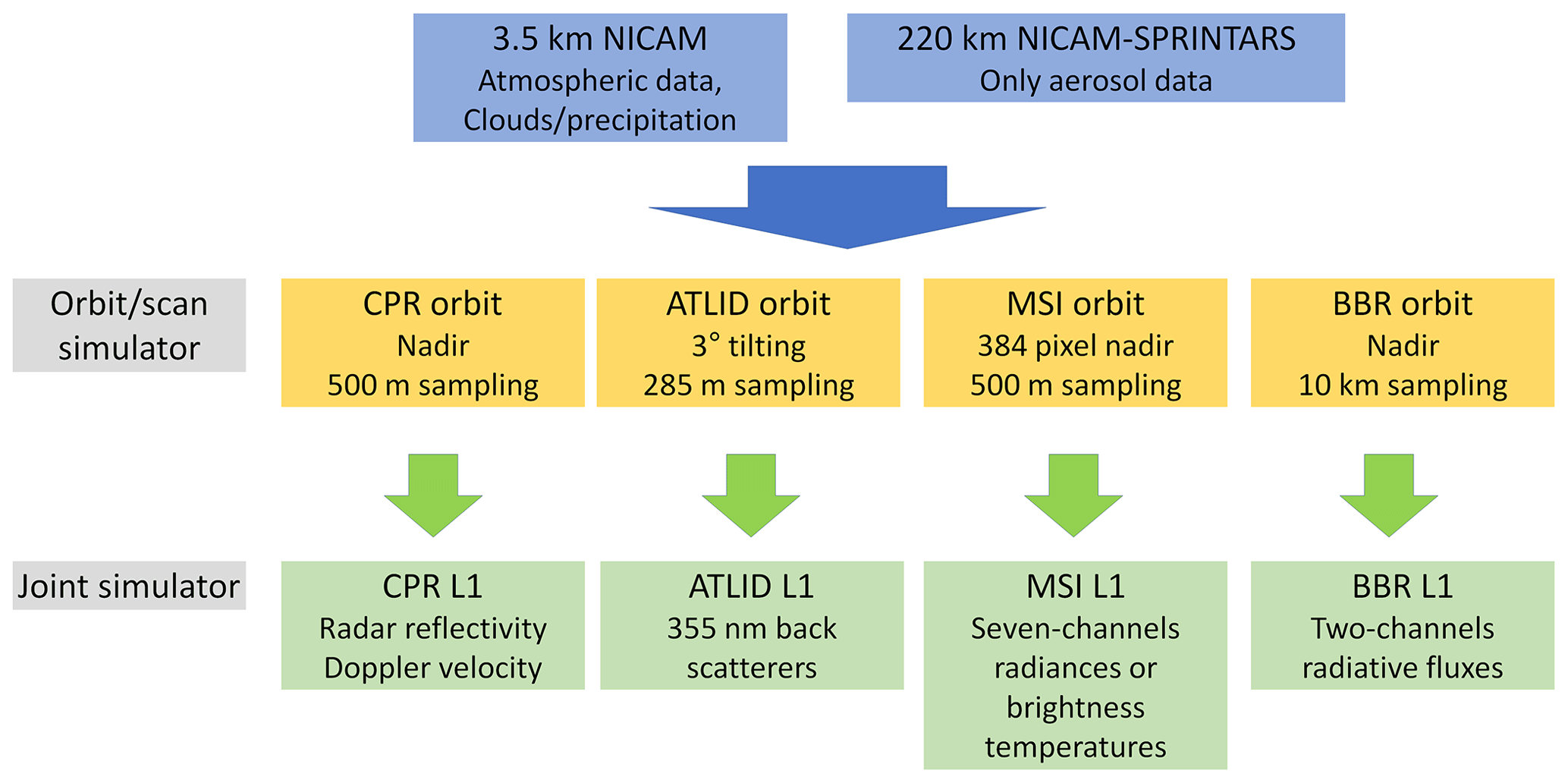 3.5 km NICAM
Atmospheric data,
Clouds/precipitation

220 km NICAM-SPRINTARS
Only aerosol data

Orbit/scan simulator

CPR orbit
Nadir
500 m sampling

ATLID orbit
3° tilting
285 m sampling

MSI orbit
384 pixel nadir
500 m sampling

BBR orbit
Nadir
10 km sampling

Joint simulator

CPR L1
Radar reflectivity
Doppler velocity

ATLID L1
355 nm back scatterers

MSI L1
Seven-channels radiances or brightness temperatures

BBR L1
Two-channels radiative fluxes